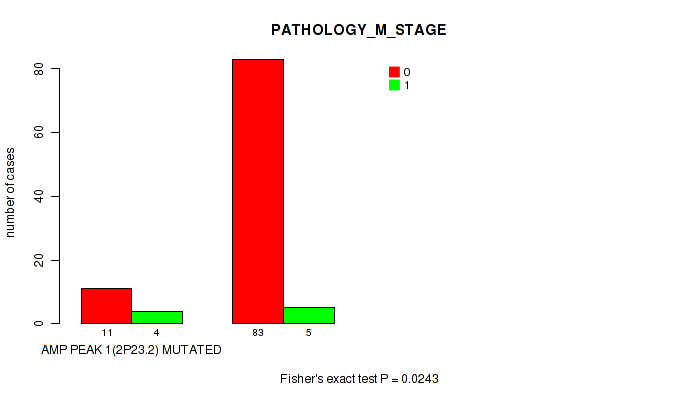 PATHOLOGY_M_STAGE

0
1

number of cases

80
60
40
20
0

11 4 83 5

AMP PEAK 1(2P23.2) MUTATED

Fisher's exact test P = 0.0243